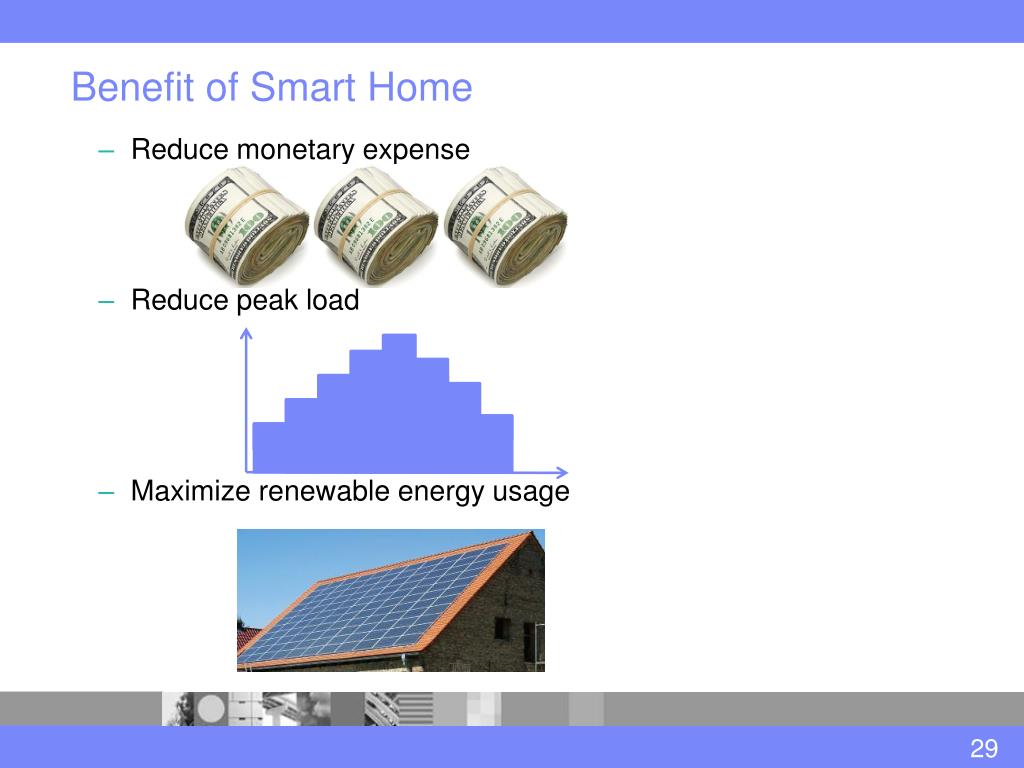 Benefit of Smart Home

– Reduce monetary expense

– Reduce peak load

– Maximize renewable energy usage

29